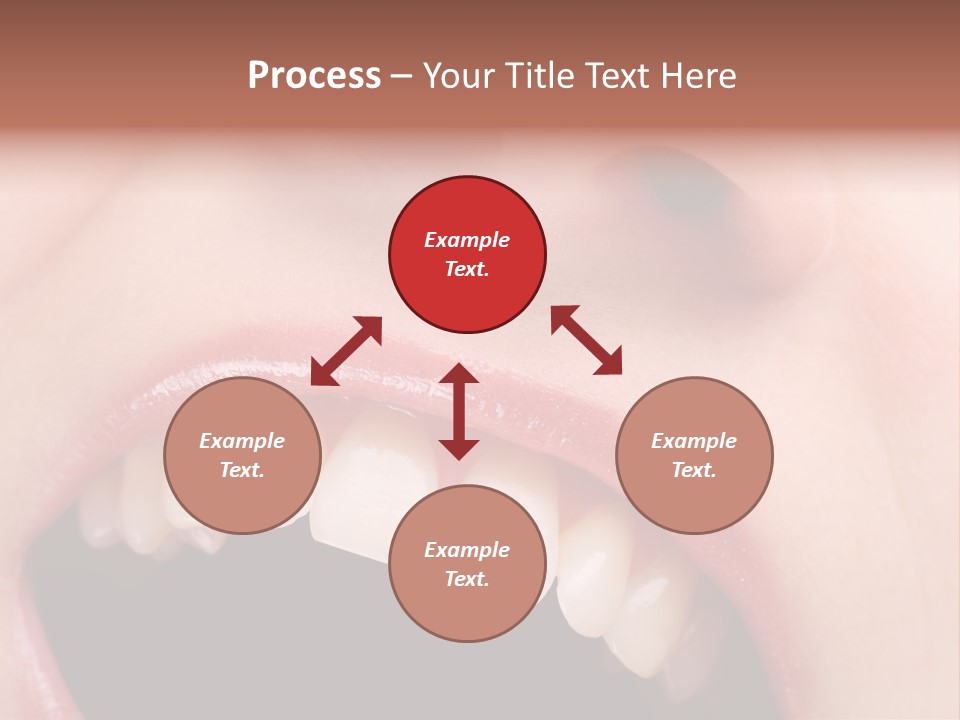 Process – Your Title Text Here

Example Text.

Example Text.

Example Text.

Example Text.